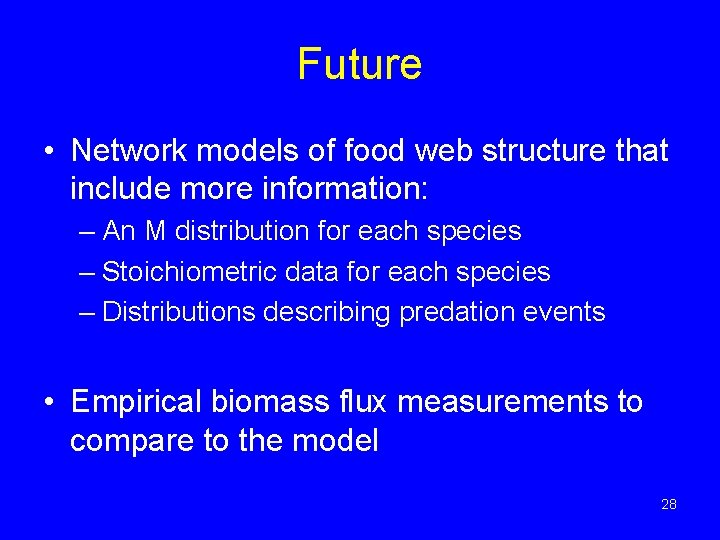 Future

• Network models of food web structure that include more information:
– An M distribution for each species
– Stoichiometric data for each species
– Distributions describing predation events

• Empirical biomass flux measurements to compare to the model

28